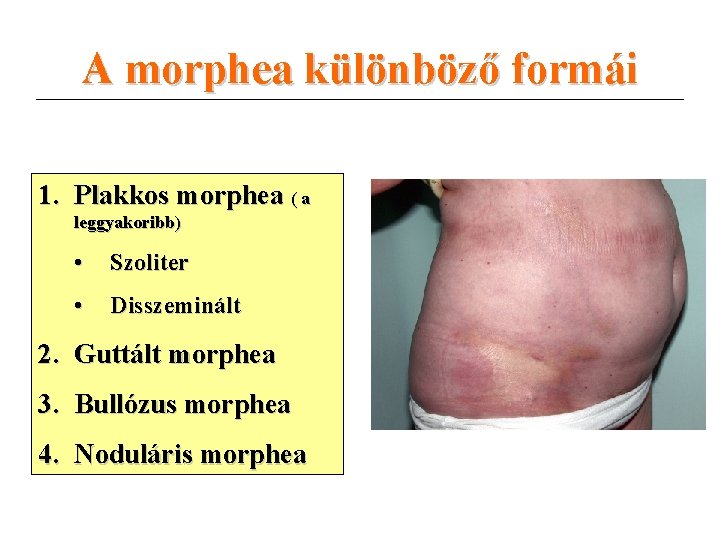 A morphea különböző formái

1. Plakkos morphea ( a leggyakoribb)
   • Szoliter
   • Disszeminált
2. Guttált morphea
3. Bullózus morphea
4. Noduláris morphea